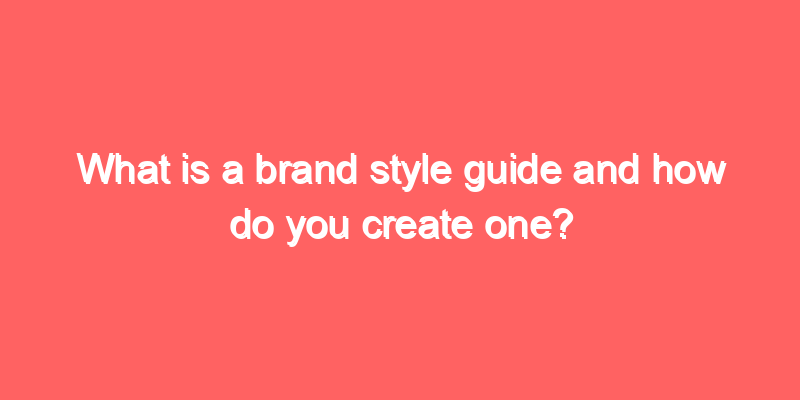 What is a brand style guide and how do you create one?